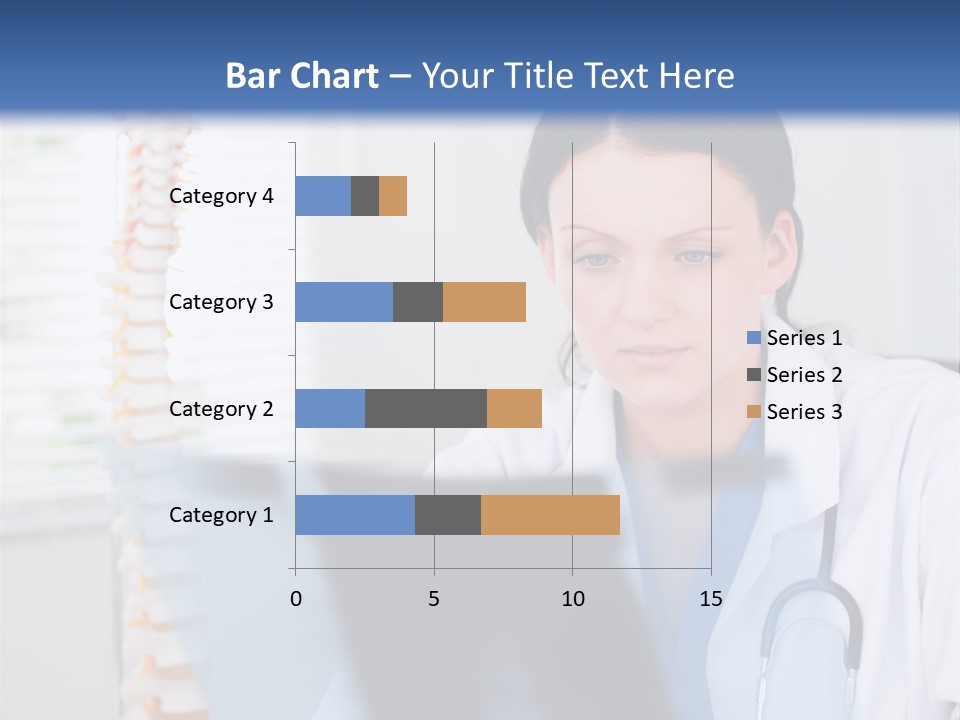 Bar Chart – Your Title Text Here

Category 4
Category 3
Category 2
Category 1

0
5
10
15

Series 1
Series 2
Series 3